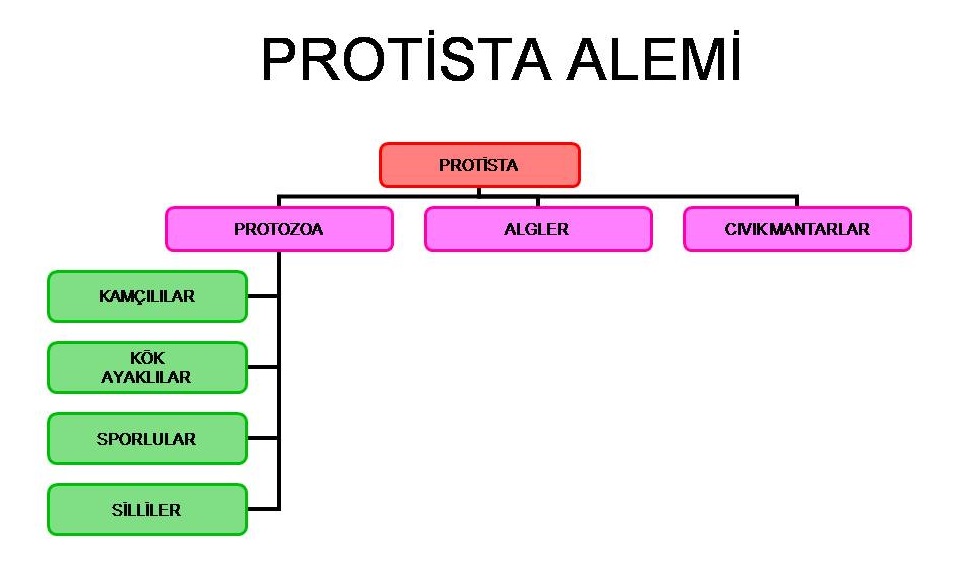 PROTİSTA ALEMİ

PROTİSTA

PROTOZOA

ALGLER

CIVIK MANTARLAR

KAMÇILILAR

KÖK AYAKLILAR

SPORLULAR

SİLLİLER